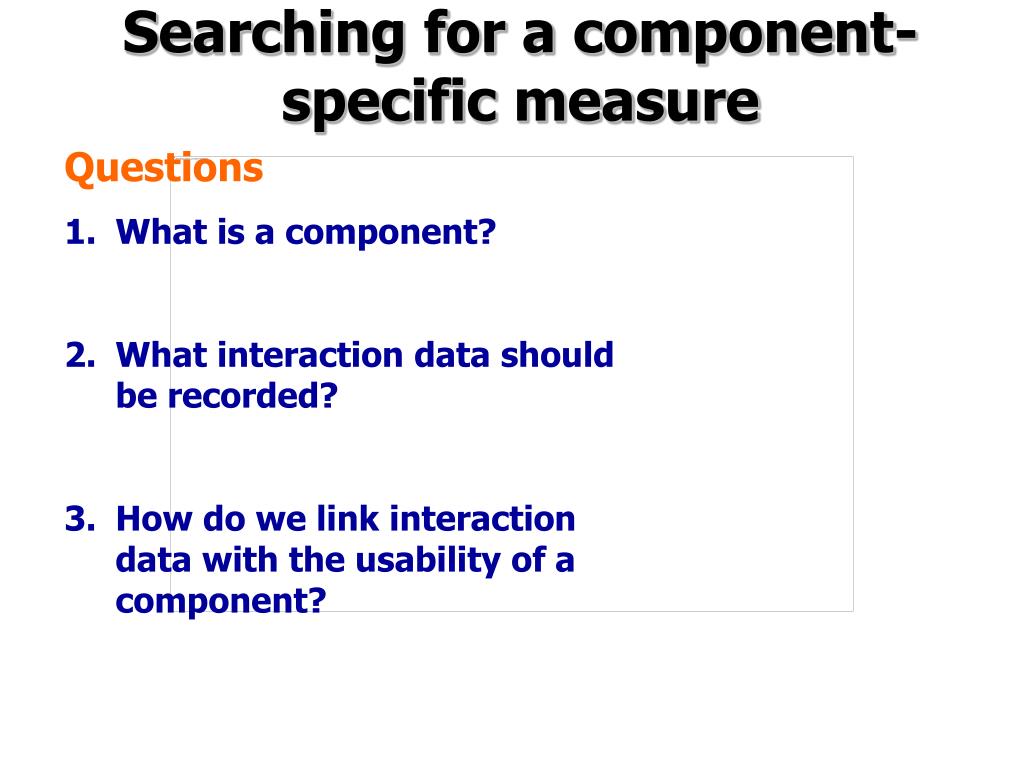 Searching for a component-specific measure

Questions

1. What is a component?

2. What interaction data should be recorded?

3. How do we link interaction data with the usability of a component?